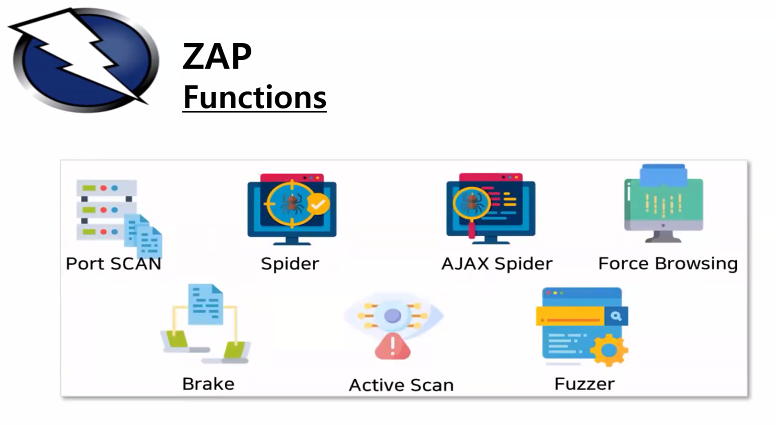 ZAP
Functions

Port SCAN
Spider
AJAX Spider
Force Browsing
Brake
Active Scan
Fuzzer